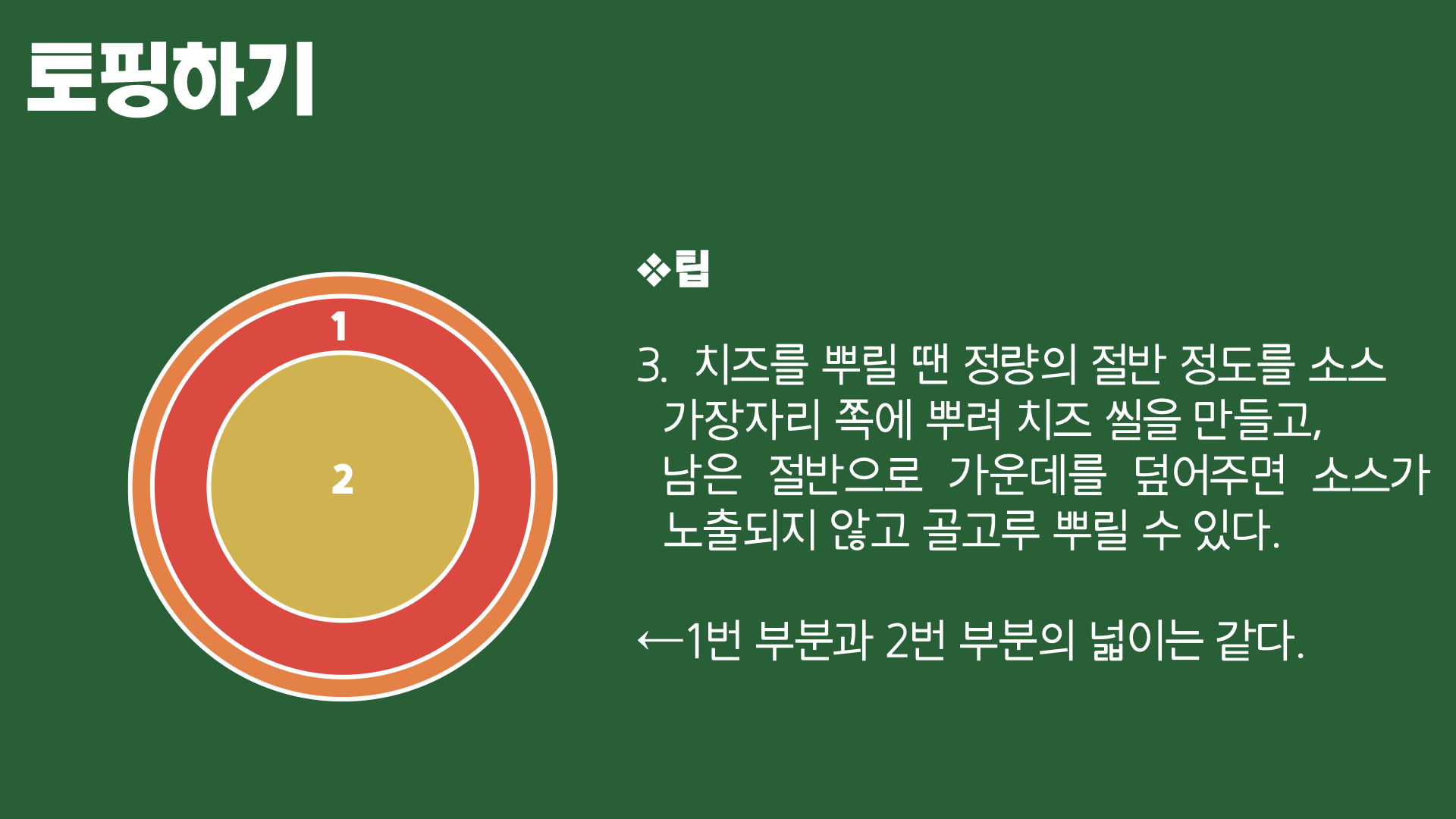 토핑하기

1

2

❖팁

3. 치즈를 뿌릴 땐 정량의 절반 정도를 소스 가장자리 쪽에 뿌려 치즈 씰을 만들고, 남은 절반으로 가운데를 덮어주면 소스가 노출되지 않고 골고루 뿌릴 수 있다.

←1번 부분과 2번 부분의 넓이는 같다.